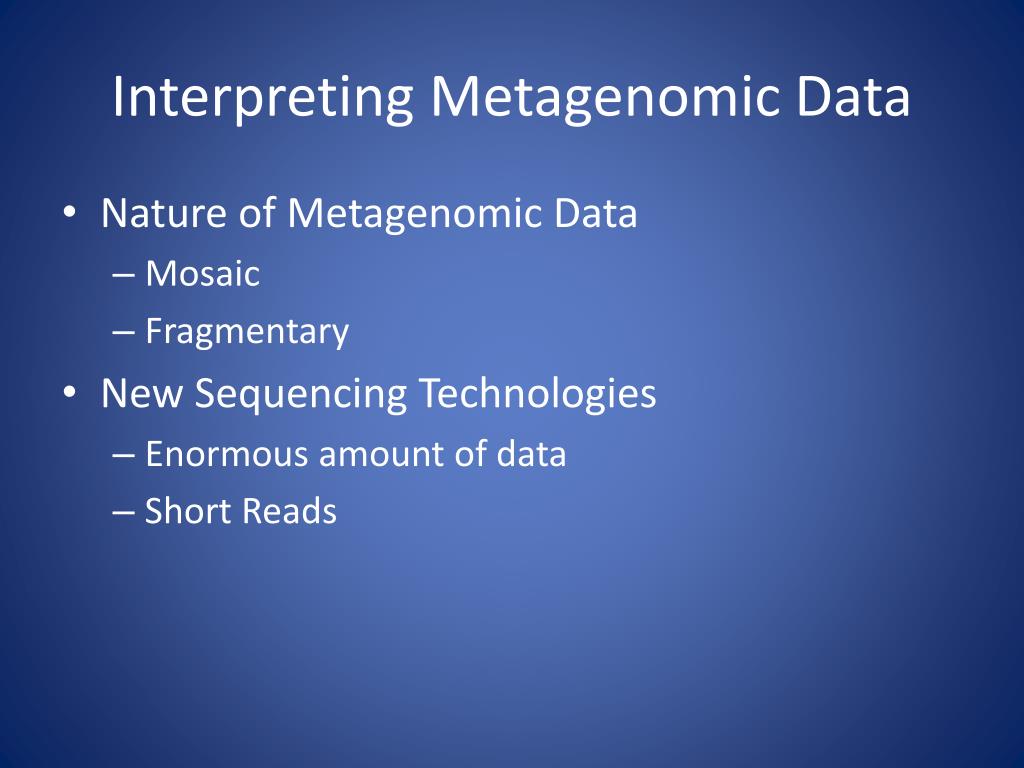 Interpreting Metagenomic Data

• Nature of Metagenomic Data
– Mosaic
– Fragmentary
• New Sequencing Technologies
– Enormous amount of data
– Short Reads